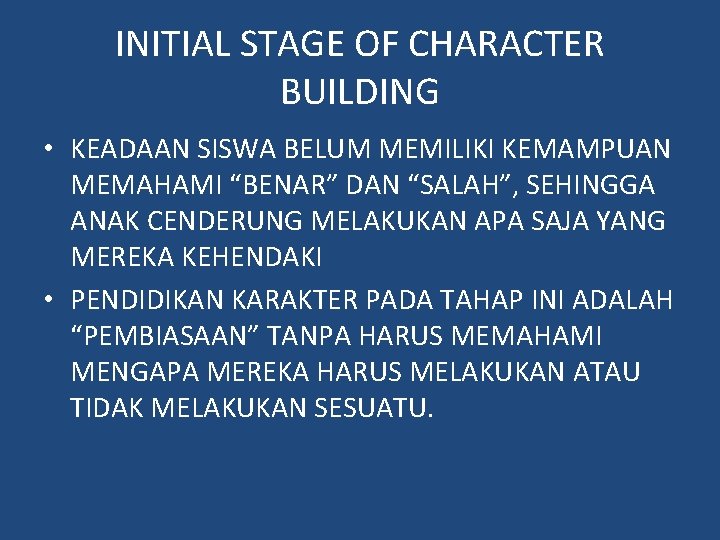 INITIAL STAGE OF CHARACTER BUILDING

• KEADAAN SISWA BELUM MEMILIKI KEMAMPUAN MEMAHAMI “BENAR” DAN “SALAH”, SEHINGGA ANAK CENDERUNG MELAKUKAN APA SAJA YANG MEREKA KEHENDAKI

• PENDIDIKAN KARAKTER PADA TAHAP INI ADALAH “PEMBIASAAN” TANPA HARUS MEMAHAMI MENGAPA MEREKA HARUS MELAKUKAN ATAU TIDAK MELAKUKAN SESUATU.